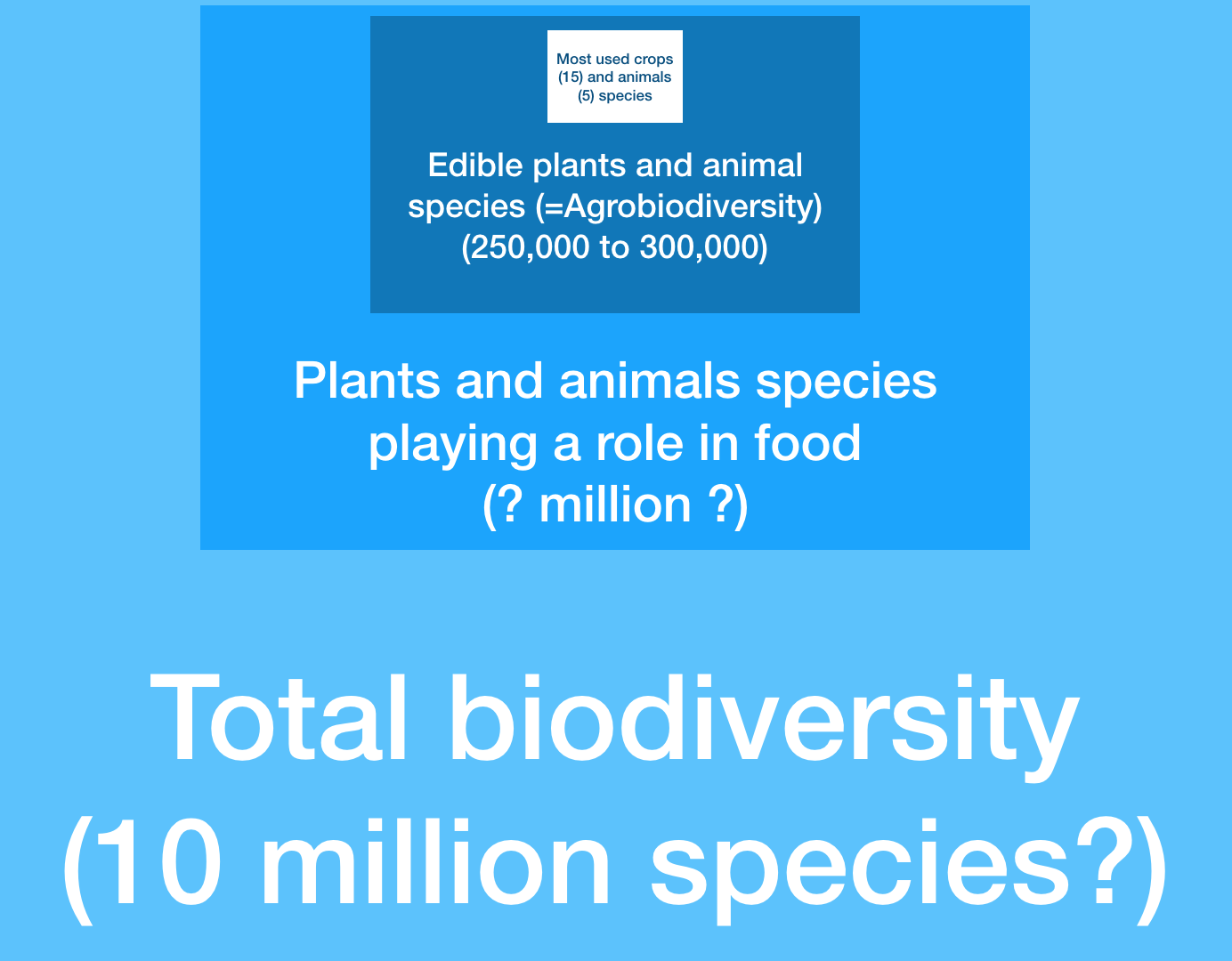 Most used crops (15) and animals (5) species

Edible plants and animal species (=Agrobiodiversity) (250,000 to 300,000)

Plants and animals species playing a role in food (? million ?)

Total biodiversity (10 million species?)